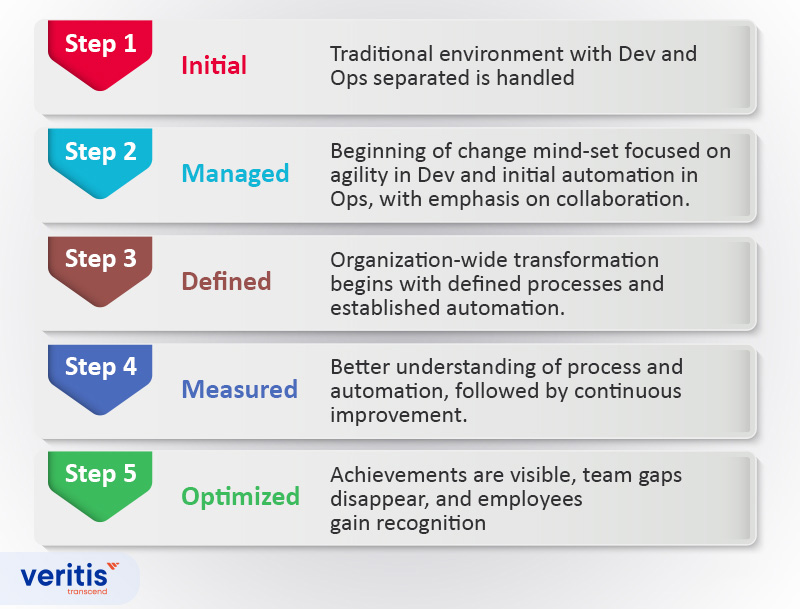 Step 1
Initial
Traditional environment with Dev and Ops separated is handled

Step 2
Managed
Beginning of change mind-set focused on agility in Dev and initial automation in Ops, with emphasis on collaboration.

Step 3
Defined
Organization-wide transformation begins with defined processes and established automation.

Step 4
Measured
Better understanding of process and automation, followed by continuous improvement.

Step 5
Optimized
Achievements are visible, team gaps disappear, and employees gain recognition

veritis
transcend